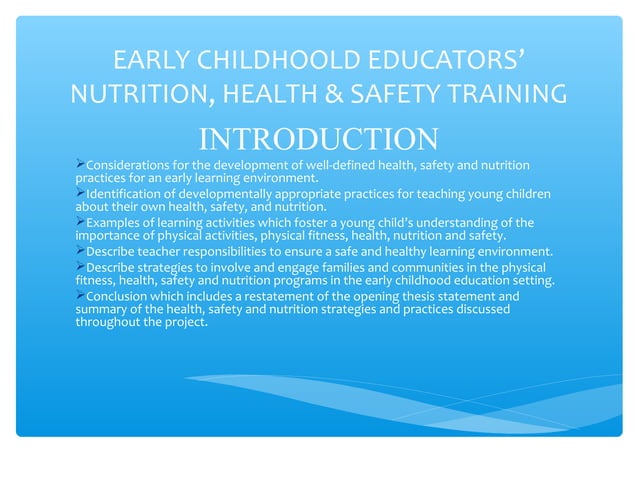 EARLY CHILDHOOLD EDUCATORS' NUTRITION, HEALTH & SAFETY TRAINING

INTRODUCTION

➢Considerations for the development of well-defined health, safety and nutrition practices for an early learning environment.

➢Identification of developmentally appropriate practices for teaching young children about their own health, safety, and nutrition.

➢Examples of learning activities which foster a young child's understanding of the importance of physical activities, physical fitness, health, nutrition and safety.

➢Describe teacher responsibilities to ensure a safe and healthy learning environment.

➢Describe strategies to involve and engage families and communities in the physical fitness, health, safety and nutrition programs in the early childhood education setting.

➢Conclusion which includes a restatement of the opening thesis statement and summary of the health, safety and nutrition strategies and practices discussed throughout the project.